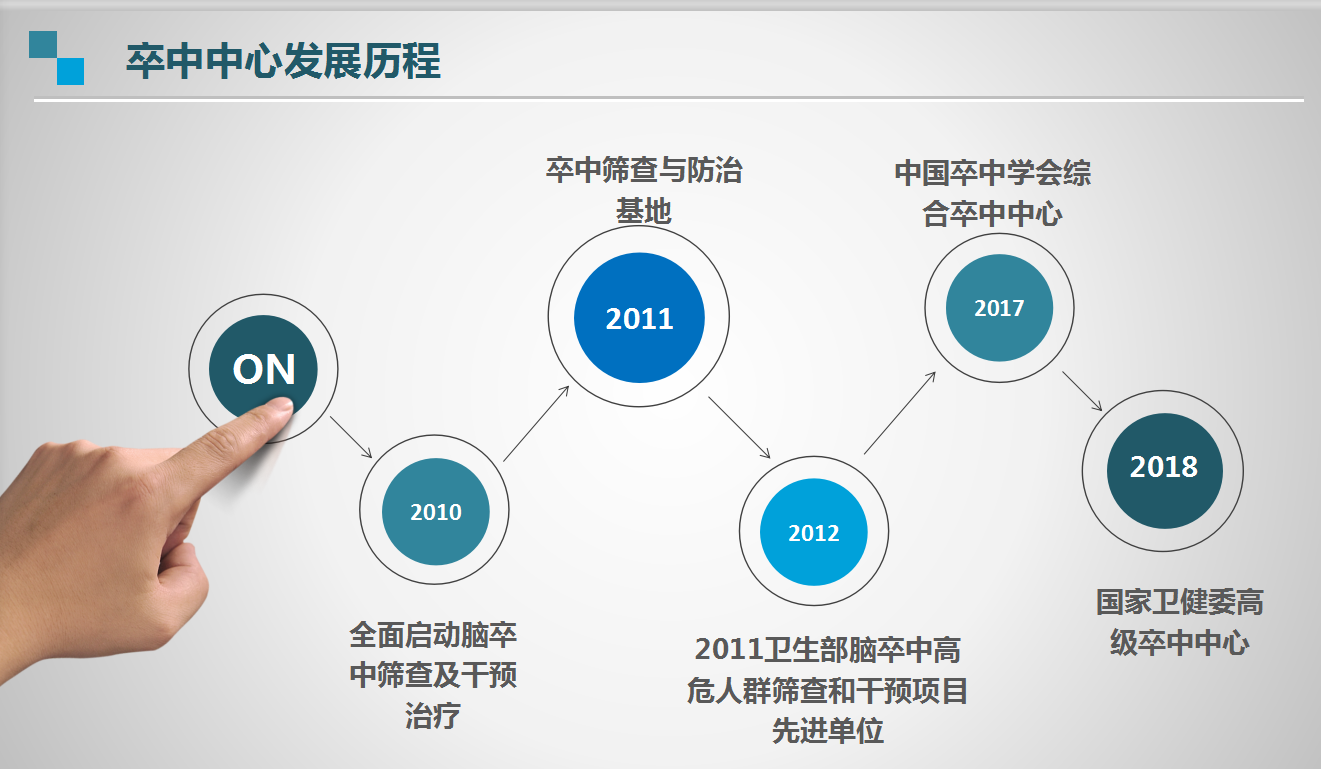 卒中中心发展历程

ON

2010

全面启动脑卒中筛查及干预治疗

卒中筛查与防治基地

2011

2012

2011卫生部脑卒中高危人群筛查和干预项目先进单位

中国卒中学会综合卒中中心

2017

2018

国家卫健委高级卒中中心